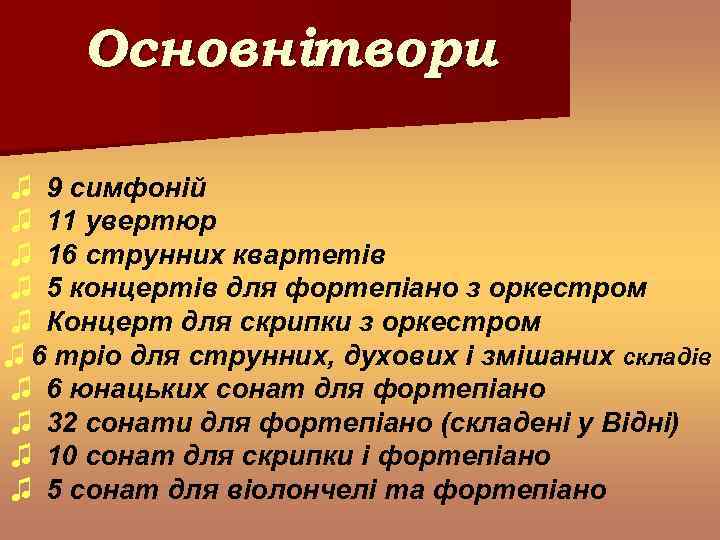 Основнітвори

♫ 9 симфоній
♫ 11 увертюр
♫ 16 струнних квартетів
♫ 5 концертів для фортепіано з оркестром
♫ Концерт для скрипки з оркестром
♫ 6 тріо для струнних, духових і змішаних складів
♫ 6 юнацьких сонат для фортепіано
♫ 32 сонати для фортепіано (складені у Відні)
♫ 10 сонат для скрипки і фортепіано
♫ 5 сонат для віолончелі та фортепіано